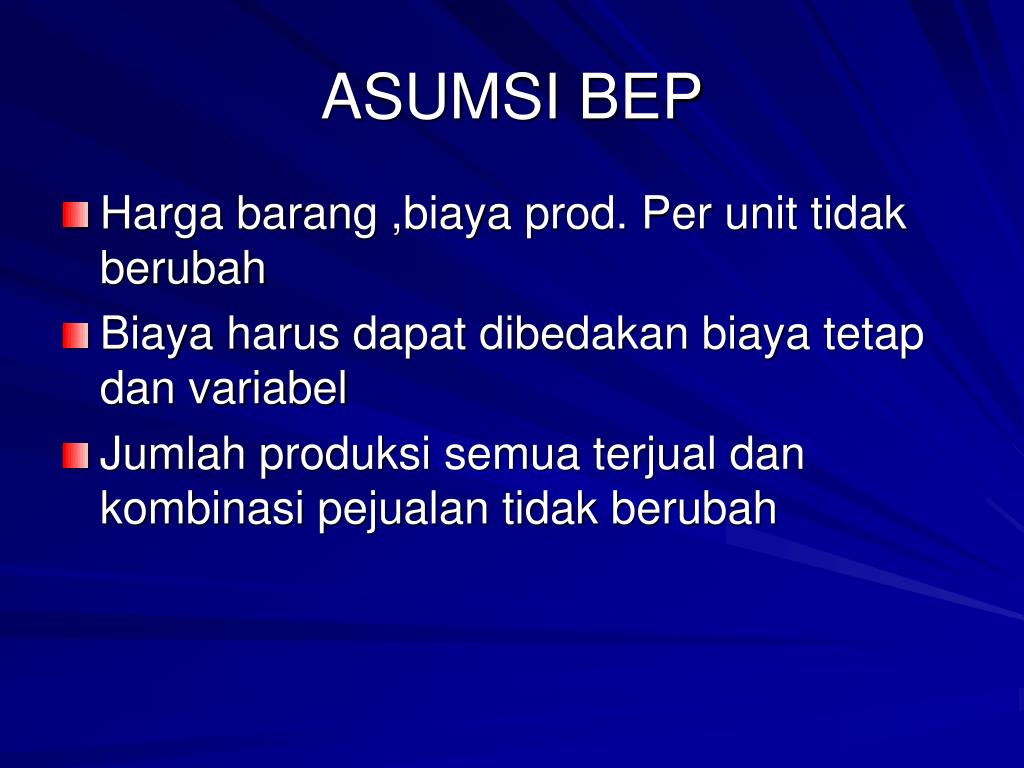 ASUMSI BEP

Harga barang ,biaya prod. Per unit tidak berubah

Biaya harus dapat dibedakan biaya tetap dan variabel

Jumlah produksi semua terjual dan kombinasi pejualan tidak berubah